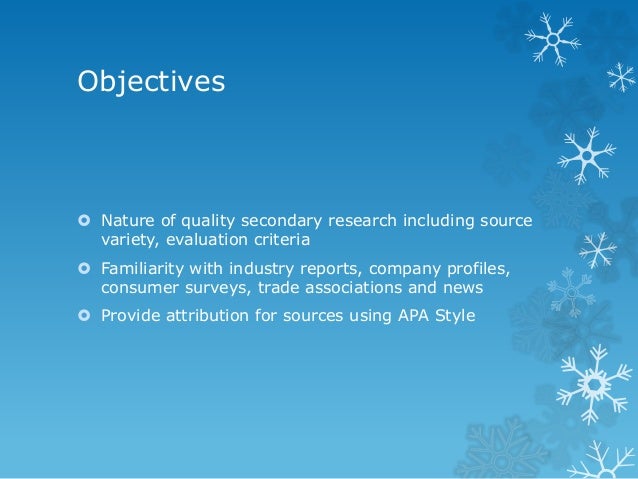 Objectives

Nature of quality secondary research including source variety, evaluation criteria

Familiarity with industry reports, company profiles, consumer surveys, trade associations and news

Provide attribution for sources using APA Style